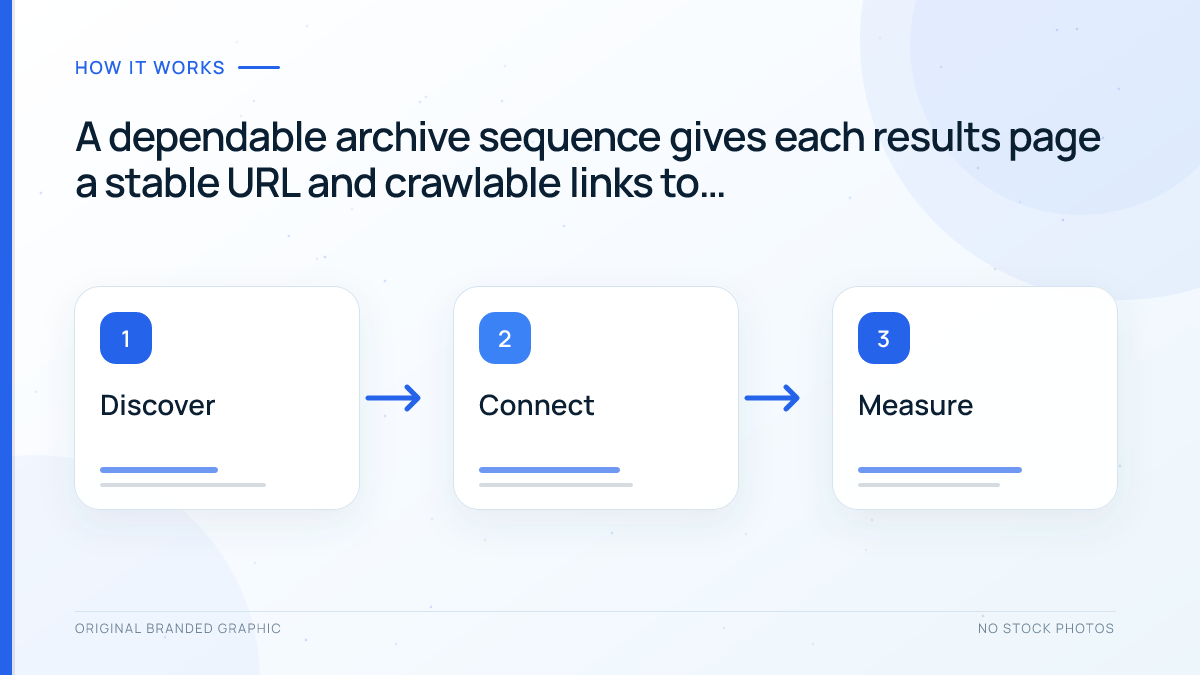 HOW IT WORKS

A dependable archive sequence gives each results page a stable URL and crawlable links to...

1

Discover

→

2

Connect

→

3

Measure

ORIGINAL BRANDED GRAPHIC

NO STOCK PHOTOS